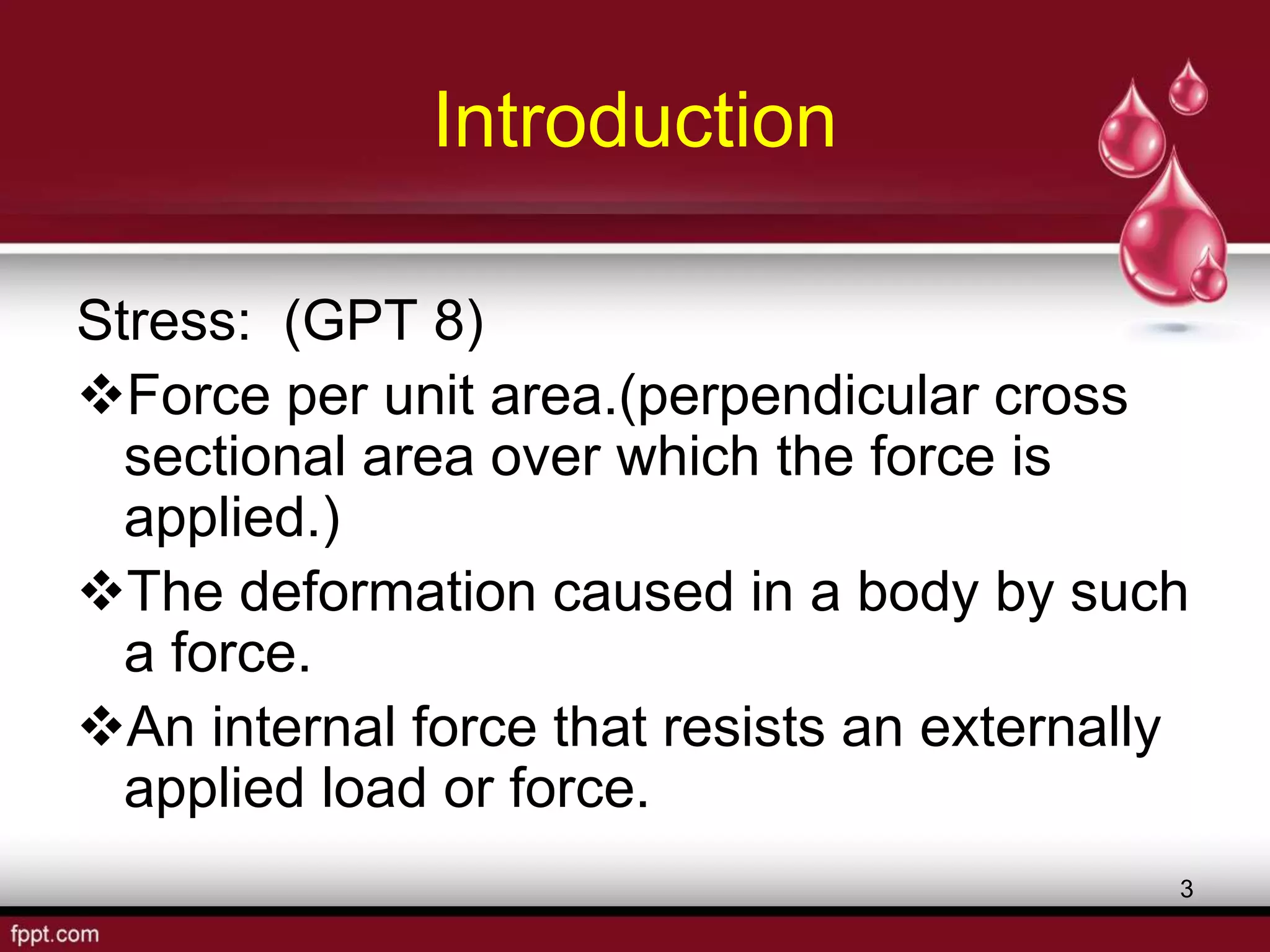 Introduction

Stress: (GPT 8)

❖Force per unit area.(perpendicular cross sectional area over which the force is applied.)

❖The deformation caused in a body by such a force.

❖An internal force that resists an externally applied load or force.

3

fppt.com